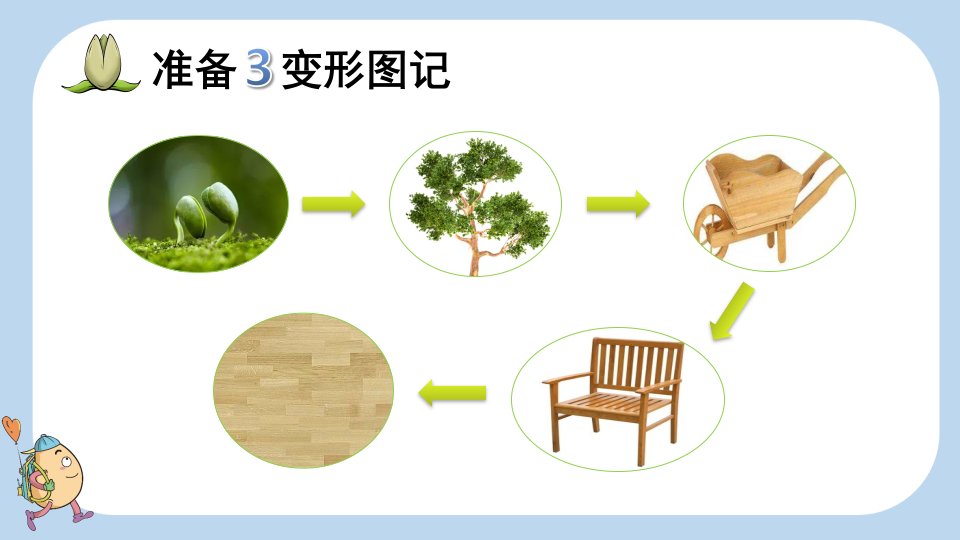 准备 3 变形图记